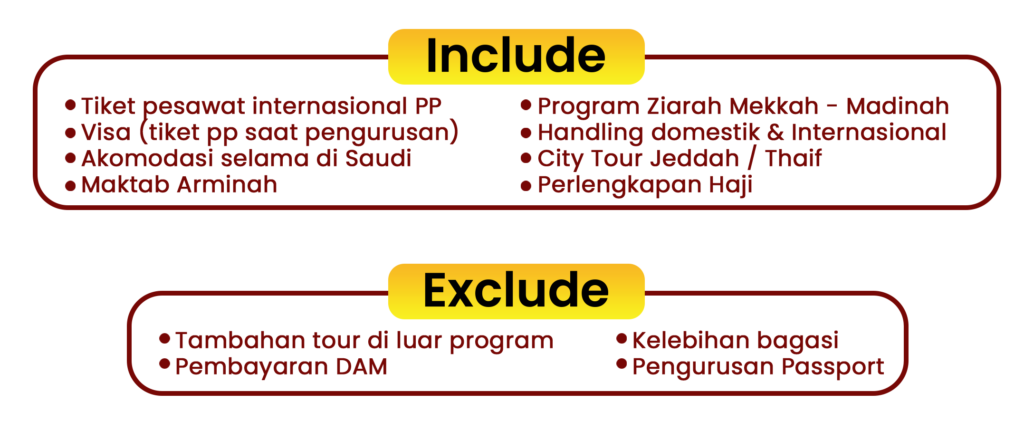 Include

• Tiket pesawat internasional PP
• Visa (tiket pp saat pengurusan)
• Akomodasi selama di Saudi
• Maktab Arminah

• Program Ziarah Mekkah - Madinah
• Handling domestik & Internasional
• City Tour Jeddah / Thaif
• Perlengkapan Haji

Exclude

• Tambahan tour di luar program
• Pembayaran DAM

• Kelebihan bagasi
• Pengurusan Passport